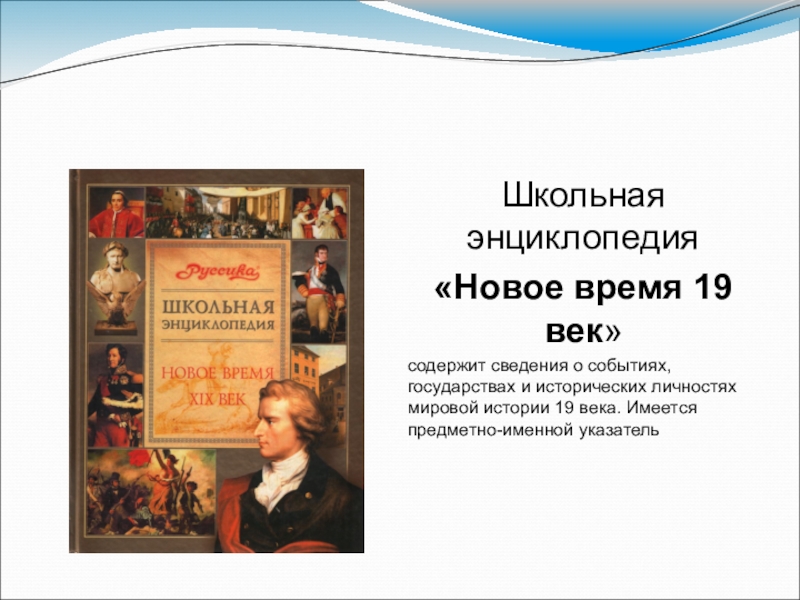 Руссика

ШКОЛЬНАЯ ЭНЦИКЛОПЕДИЯ

НОВОЕ ВРЕМЯ XIX ВЕК

Школьная энциклопедия

«Новое время 19 век»

содержит сведения о событиях, государствах и исторических личностях мировой истории 19 века. Имеется предметно-именной указатель